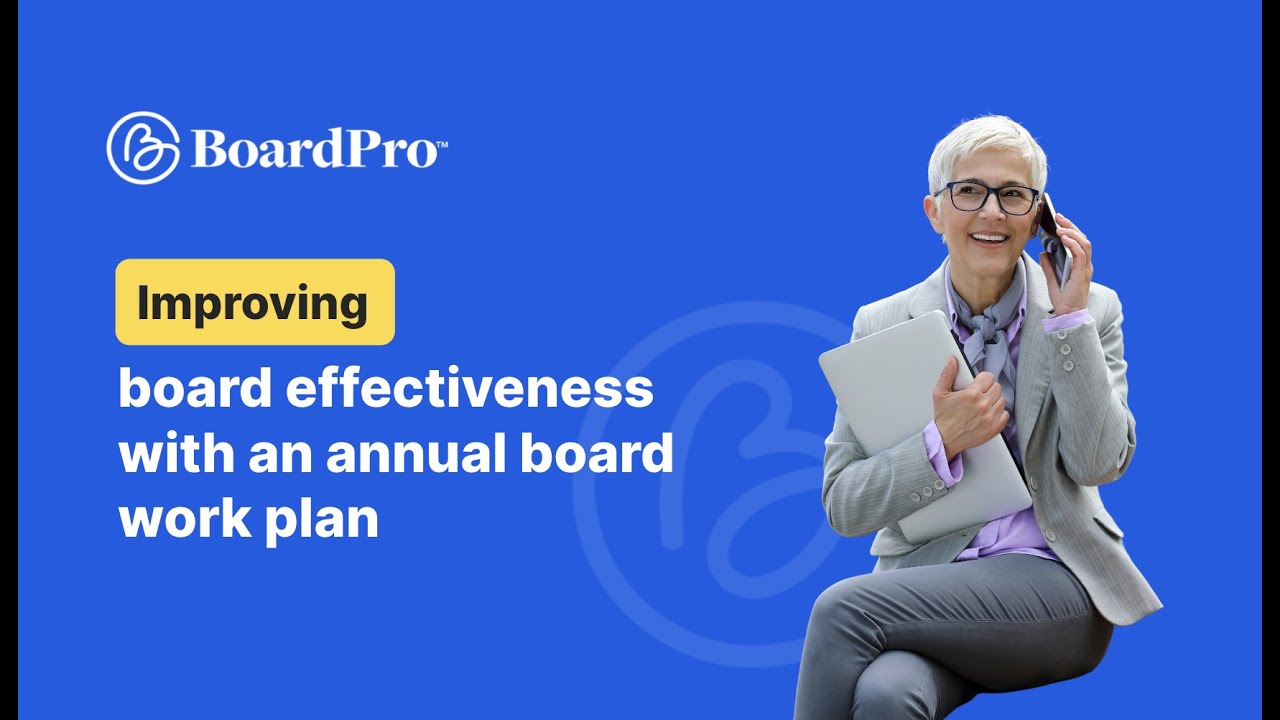 BoardPro™

Improving

board effectiveness with an annual board work plan